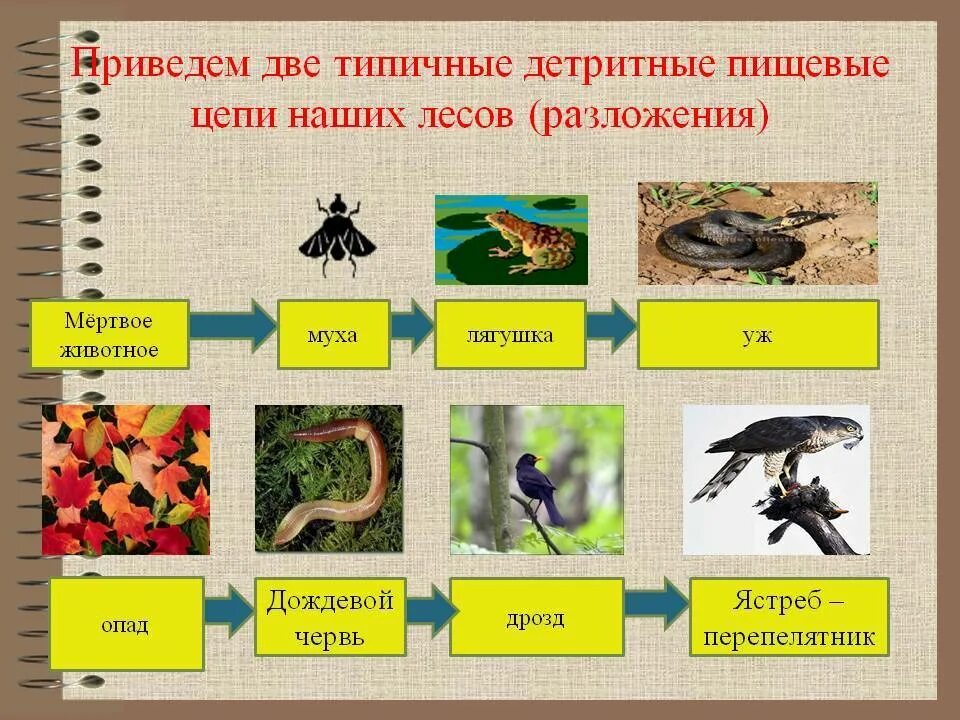 Приведем две типичные детритные пищевые цепи наших лесов (разложения)

Мёртвое животное

муха

лягушка

уж

опад

Дождевой червь

дрозд

Ястреб – перепелятник